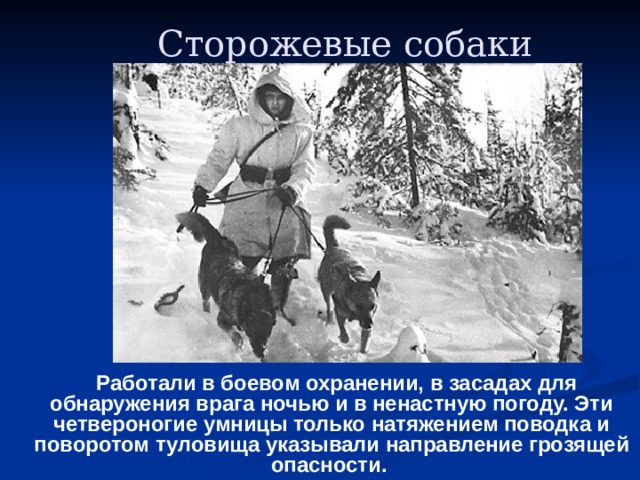 Сторожевые собаки

Работали в боевом охранении, в засадах для обнаружения врага ночью и в ненастную погоду. Эти четвероногие умницы только натяжением поводка и поворотом туловища указывали направление грозящей опасности.